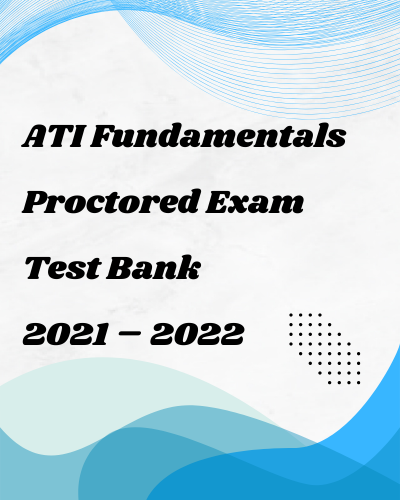 ATI Fundamentals

Proctored Exam

Test Bank

2021 – 2022